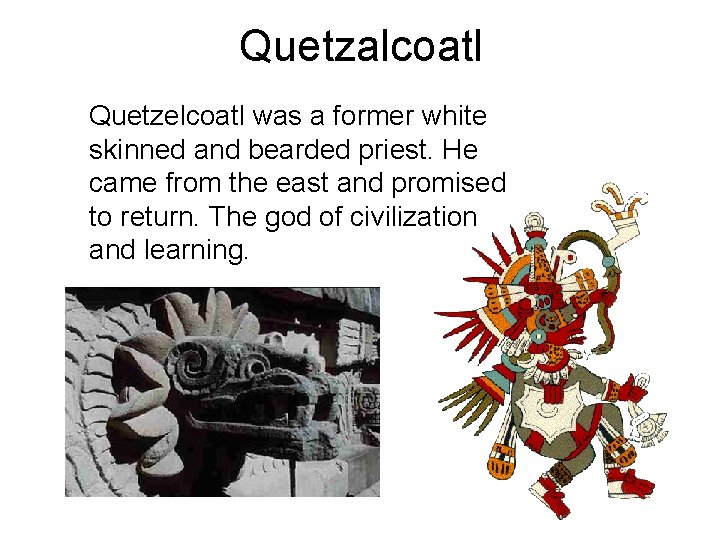 Quetzalcoatl

Quetzelcoatl was a former white skinned and bearded priest. He came from the east and promised to return. The god of civilization and learning.